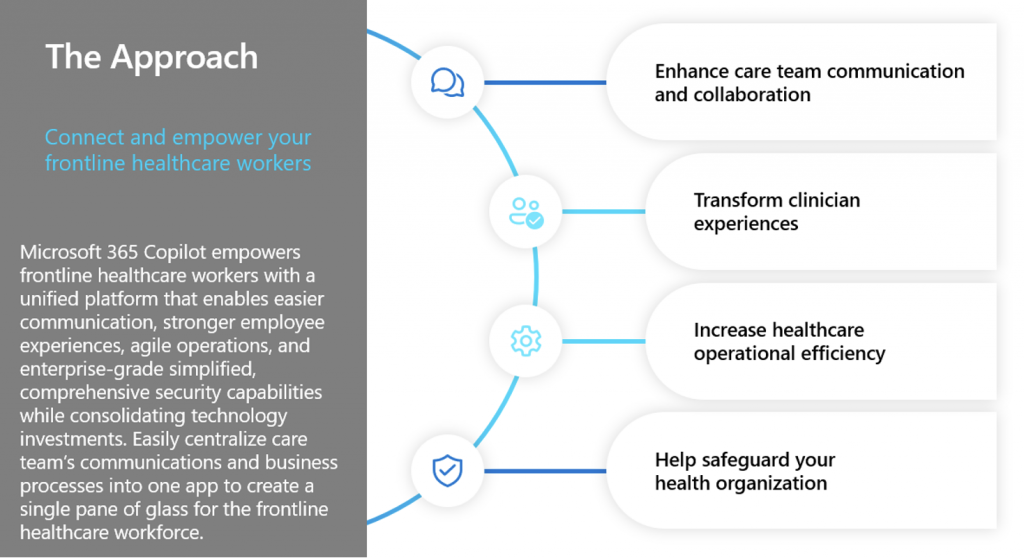 The Approach

Connect and empower your frontline healthcare workers

Microsoft 365 Copilot empowers frontline healthcare workers with a unified platform that enables easier communication, stronger employee experiences, agile operations, and enterprise-grade simplified, comprehensive security capabilities while consolidating technology investments. Easily centralize care team's communications and business processes into one app to create a single pane of glass for the frontline healthcare workforce.

Enhance care team communication and collaboration

Transform clinician experiences

Increase healthcare operational efficiency

Help safeguard your health organization